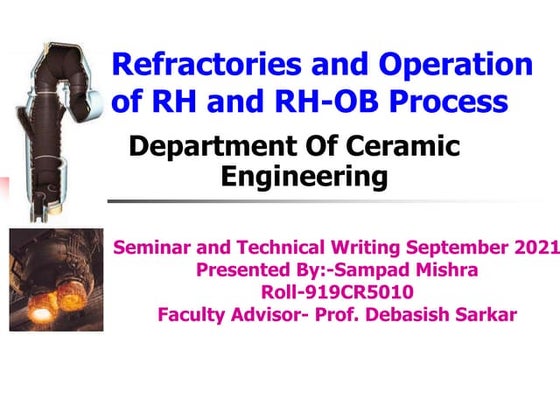 Refractories and Operation of RH and RH-OB Process

Department Of Ceramic Engineering

Seminar and Technical Writing September 2021
Presented By:-Sampad Mishra
Roll-919CR5010
Faculty Advisor- Prof. Debasish Sarkar